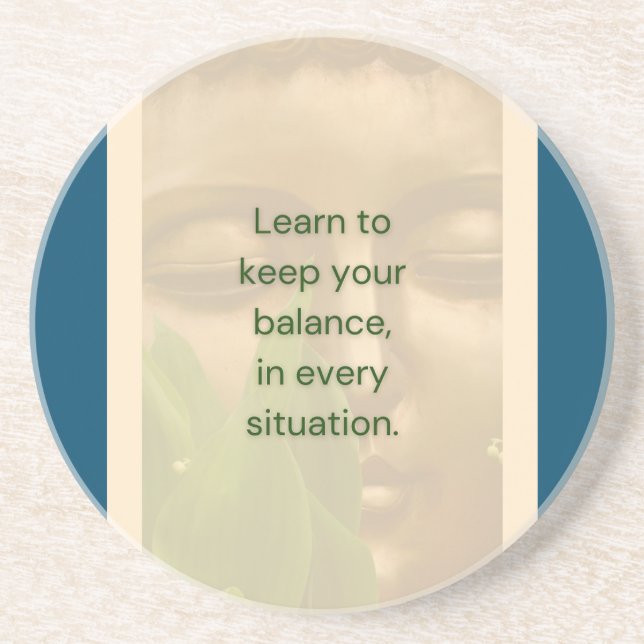 Learn to keep your balance, in every situation.